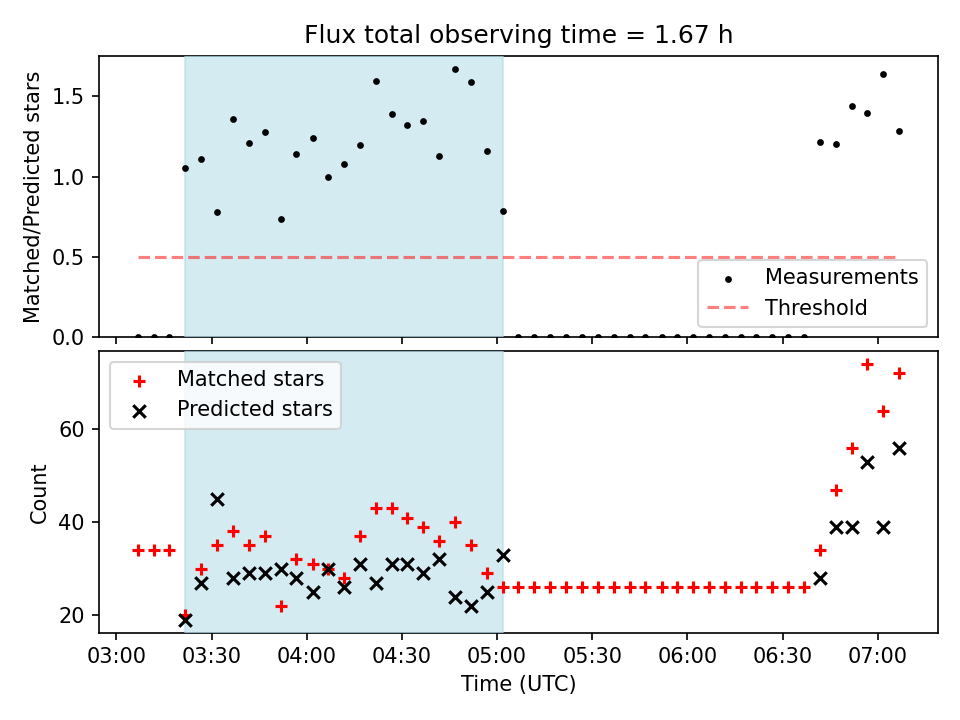 Flux total observing time = 1.67 h

Matched/Predicted stars

1.5
1.0
0.5
0.0

Measurements
Threshold

Matched stars
Predicted stars

Count

60
40
20

03:00 03:30 04:00 04:30 05:00 05:30 06:00 06:30 07:00

Time (UTC)